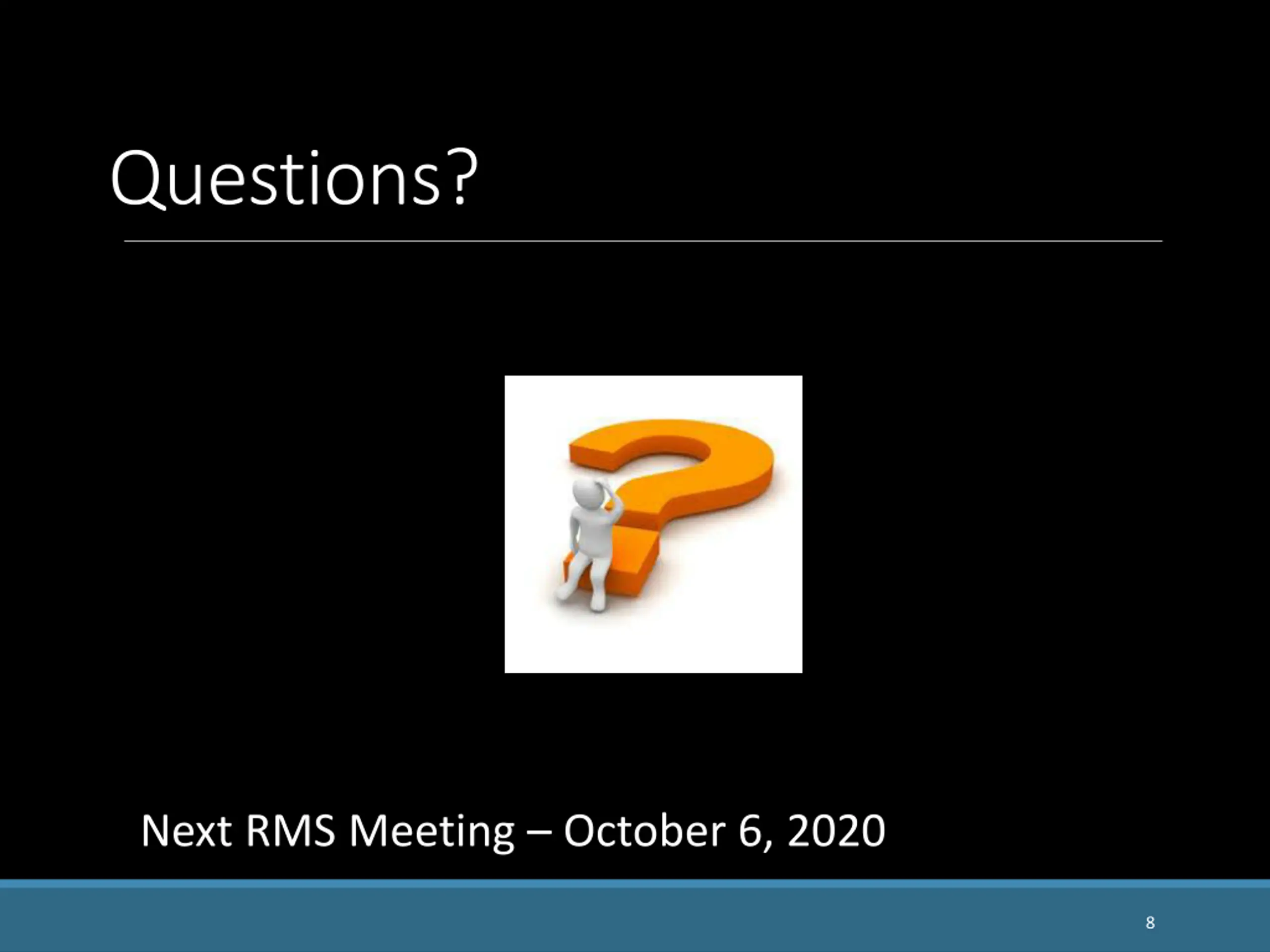 Questions?

Next RMS Meeting – October 6, 2020

8